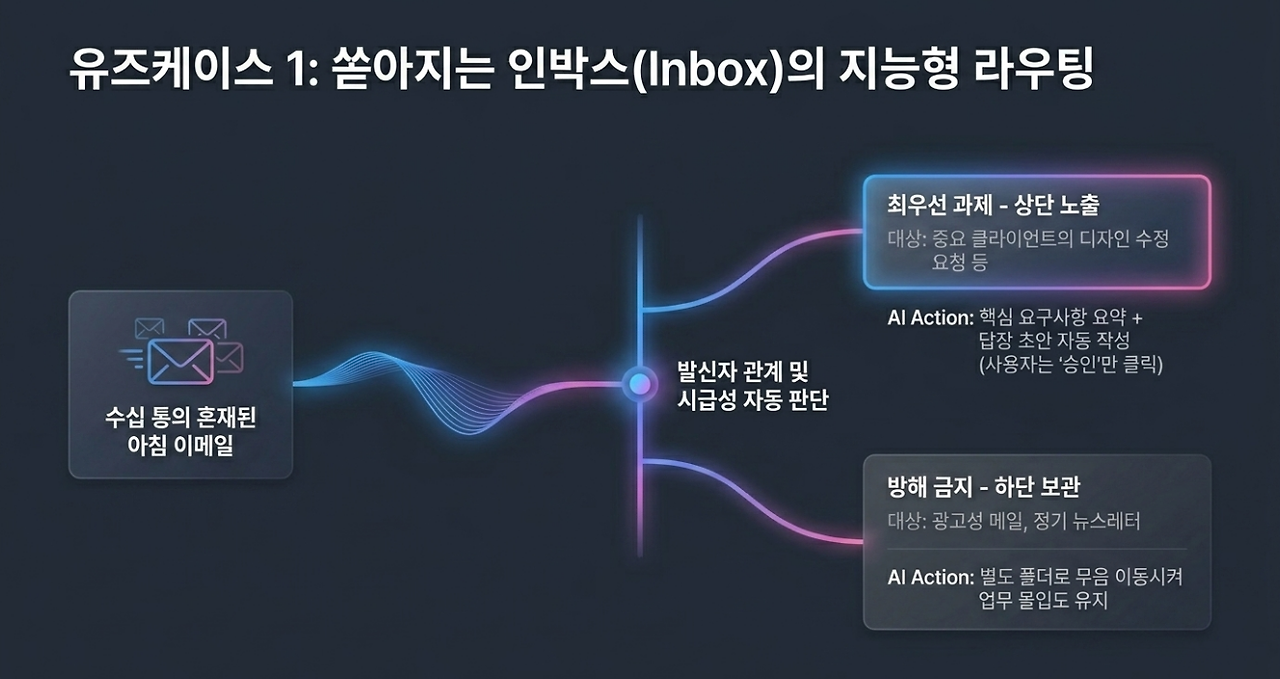 유즈케이스 1: 쏟아지는 인박스(Inbox)의 지능형 라우팅

수십 통의 혼재된 아침 이메일

발신자 관계 및 시급성 자동 판단

최우선 과제 - 상단 노출

대상: 중요 클라이언트의 디자인 수정 요청 등

AI Action: 핵심 요구사항 요약 + 답장 초안 자동 작성 (사용자는 '승인'만 클릭)

방해 금지 - 하단 보관

대상: 광고성 메일, 정기 뉴스레터

AI Action: 별도 폴더로 무음 이동시켜 업무 몰입도 유지